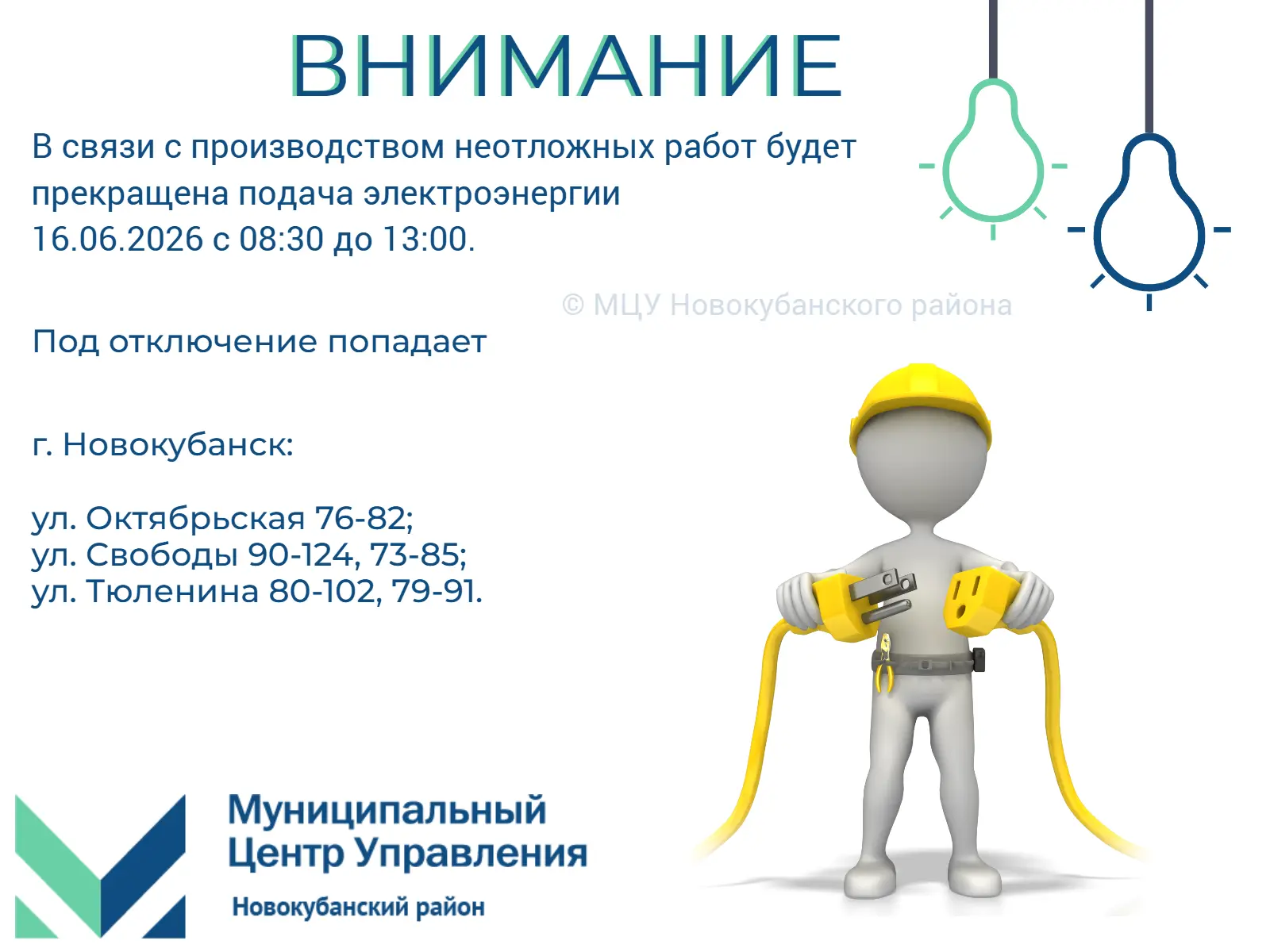 ВНИМАНИЕ

В связи с производством неотложных работ будет прекращена подача электроэнергии 16.06.2026 с 08:30 до 13:00.

© МЦУ Новокубанского района

Под отключение попадает

г. Новокубанск:

ул. Октябрьская 76-82;
ул. Свободы 90-124, 73-85;
ул. Тюленина 80-102, 79-91.

Муниципальный
Центр Управления
Новокубанский район